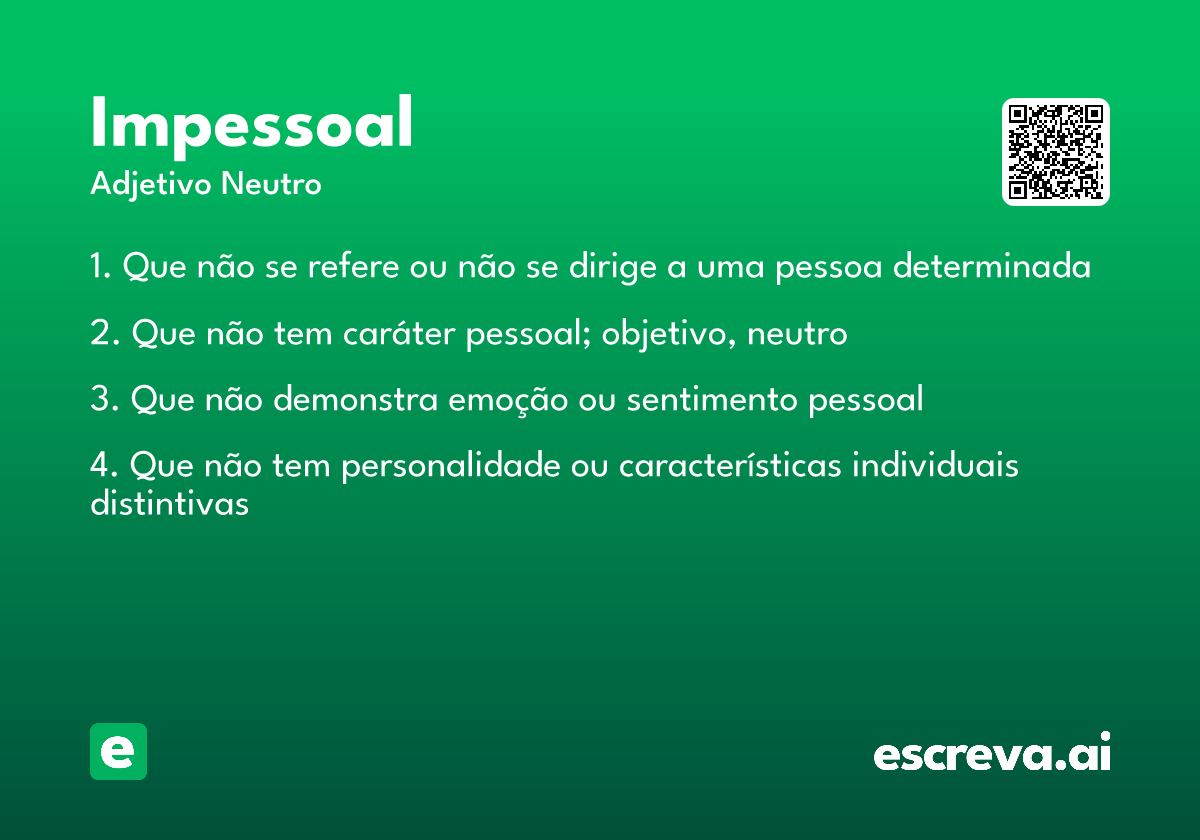 Impessoal

Adjetivo Neutro

1. Que não se refere ou não se dirige a uma pessoa determinada

2. Que não tem caráter pessoal; objetivo, neutro

3. Que não demonstra emoção ou sentimento pessoal

4. Que não tem personalidade ou características individuais distintivas

e

escreva.ai